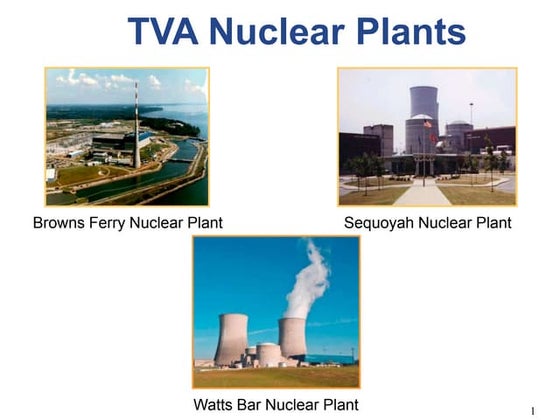 TVA Nuclear Plants

Browns Ferry Nuclear Plant

Sequoyah Nuclear Plant

Watts Bar Nuclear Plant

1